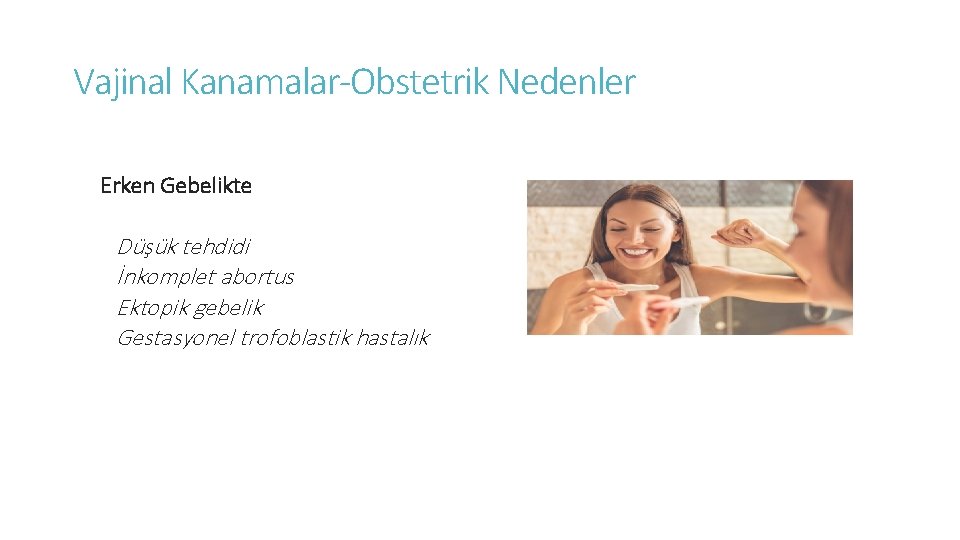 Vajinal Kanamalar-Obstetrik Nedenler

Erken Gebelikte

Düşük tehdidi
İnkomplet abortus
Ektopik gebelik
Gestasyonel trofoblastik hastalık